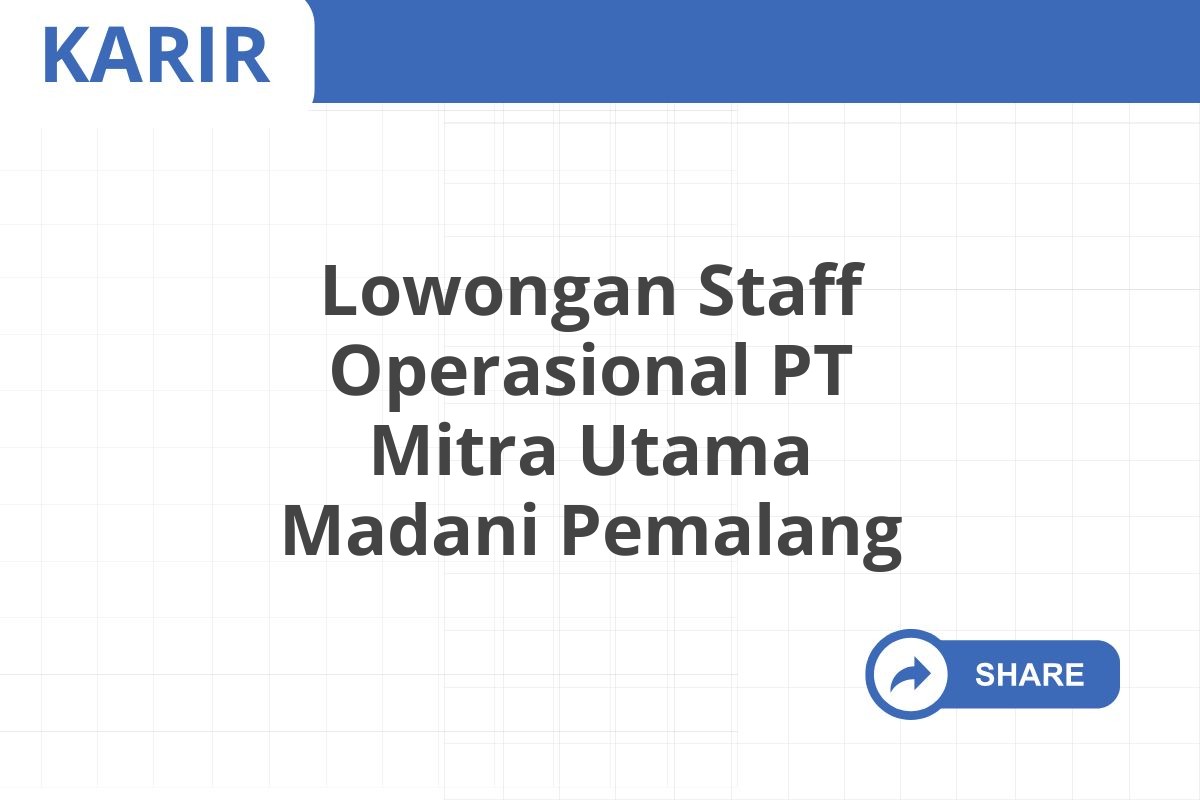 KARIR

Lowongan Staff Operasional PT Mitra Utama Madani Pemalang

SHARE